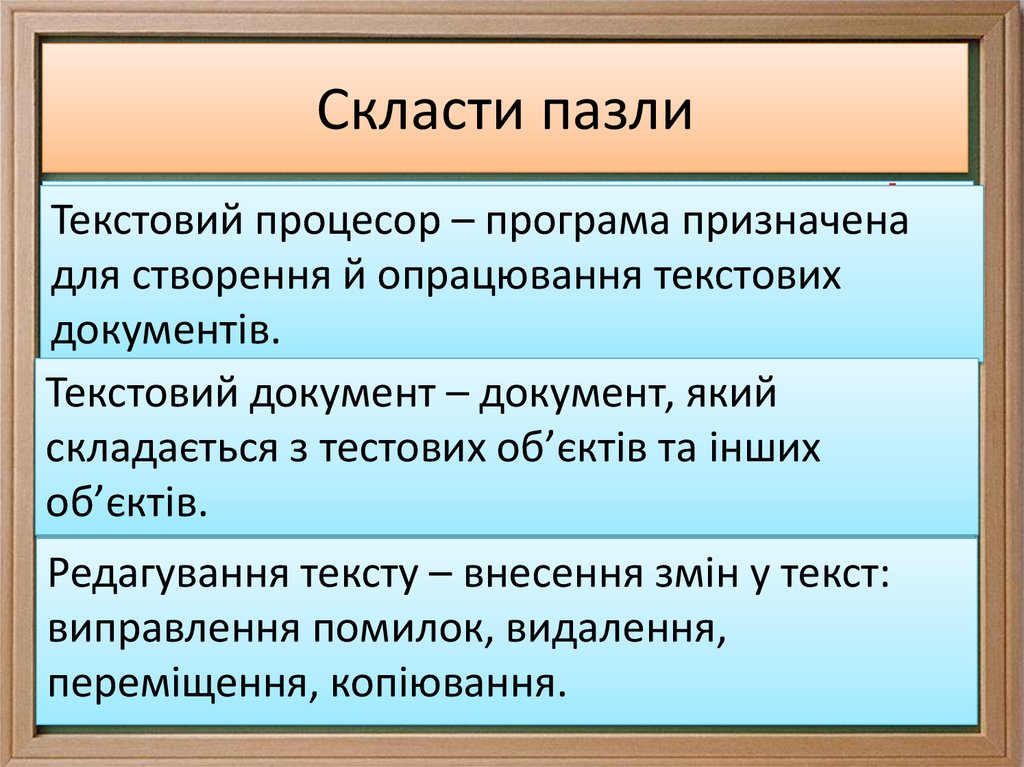 Скласти пазли

Текстовий процесор – програма призначена для створення й опрацювання текстових документів.

Текстовий документ – документ, який складається з тестових об’єктів та інших об’єктів.

Редагування тексту – внесення змін у текст: виправлення помилок, видалення, переміщення, копіювання.